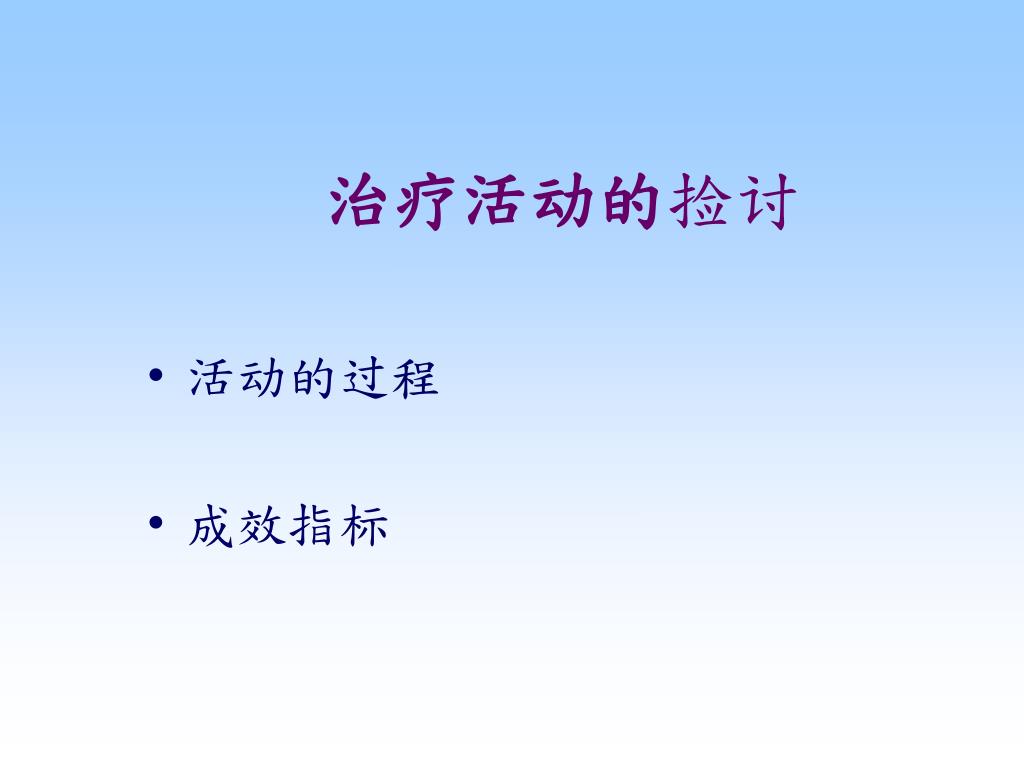 治疗活动的捡讨

• 活动的过程

• 成效指标